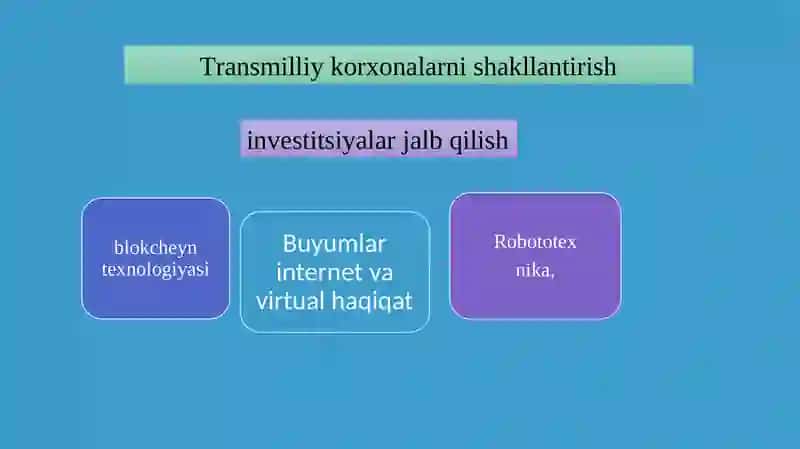 Transmilliy korxonalarni shakllantirish

investitsiyalar jalb qilish

blokcheyn texnologiyasi

Buyumlar internet va virtual haqiqat

Robototex nika,